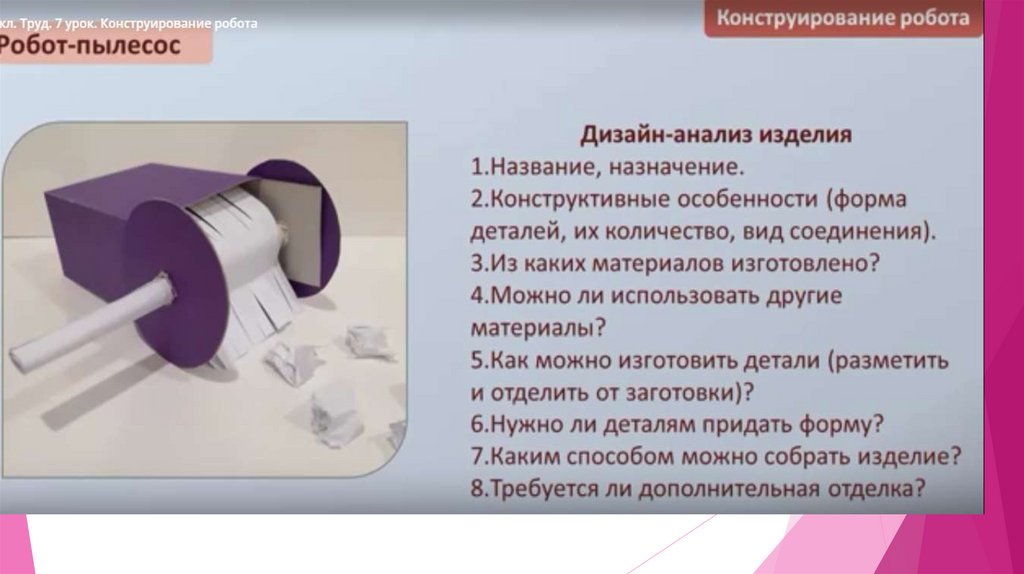 кл. Труд. 7 урок. Конструирование робота

Конструирование робота

Робот-пылесос

Дизайн-анализ изделия
1.Название, назначение.
2.Конструктивные особенности (форма деталей, их количество, вид соединения).
3.Из каких материалов изготовлено?
4.Можно ли использовать другие материалы?
5.Как можно изготовить детали (разметить и отделить от заготовки)?
6.Нужно ли деталям придать форму?
7.Каким способом можно собрать изделие?
8.Требуется ли дополнительная отделка?